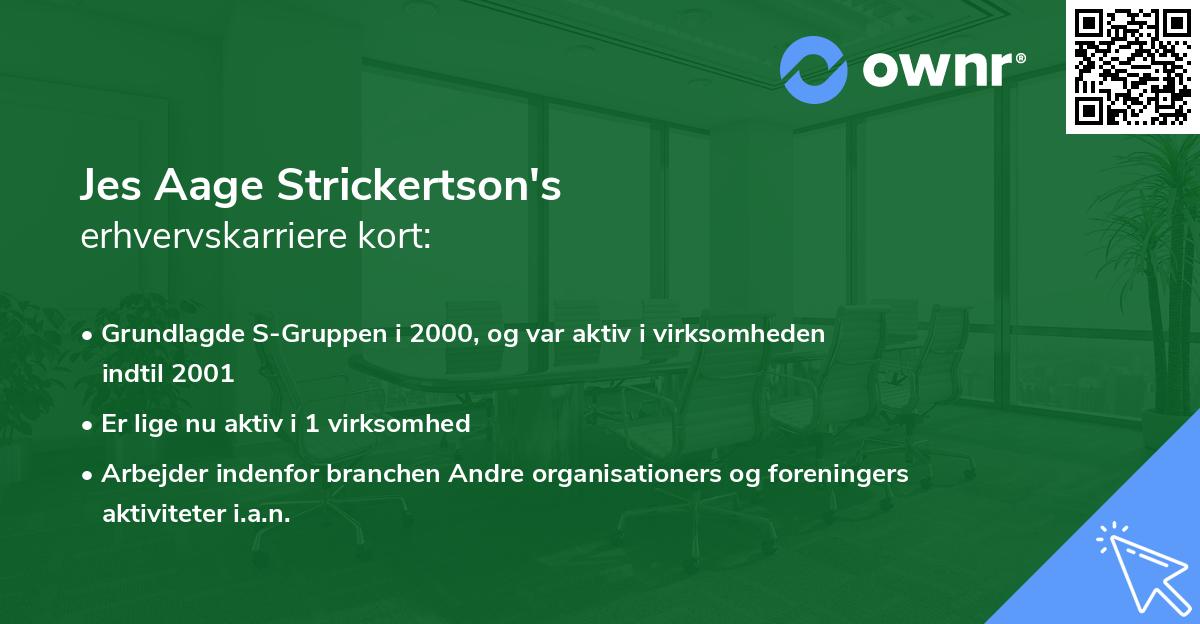 ownr®

Jes Aage Strickertson's
erhvervskarriere kort:

• Grundlagde S-Gruppen i 2000, og var aktiv i virksomheden indtil 2001

• Er lige nu aktiv i 1 virksomhed

• Arbejder indenfor branchen Andre organisationers og foreningers aktiviteter i.a.n.